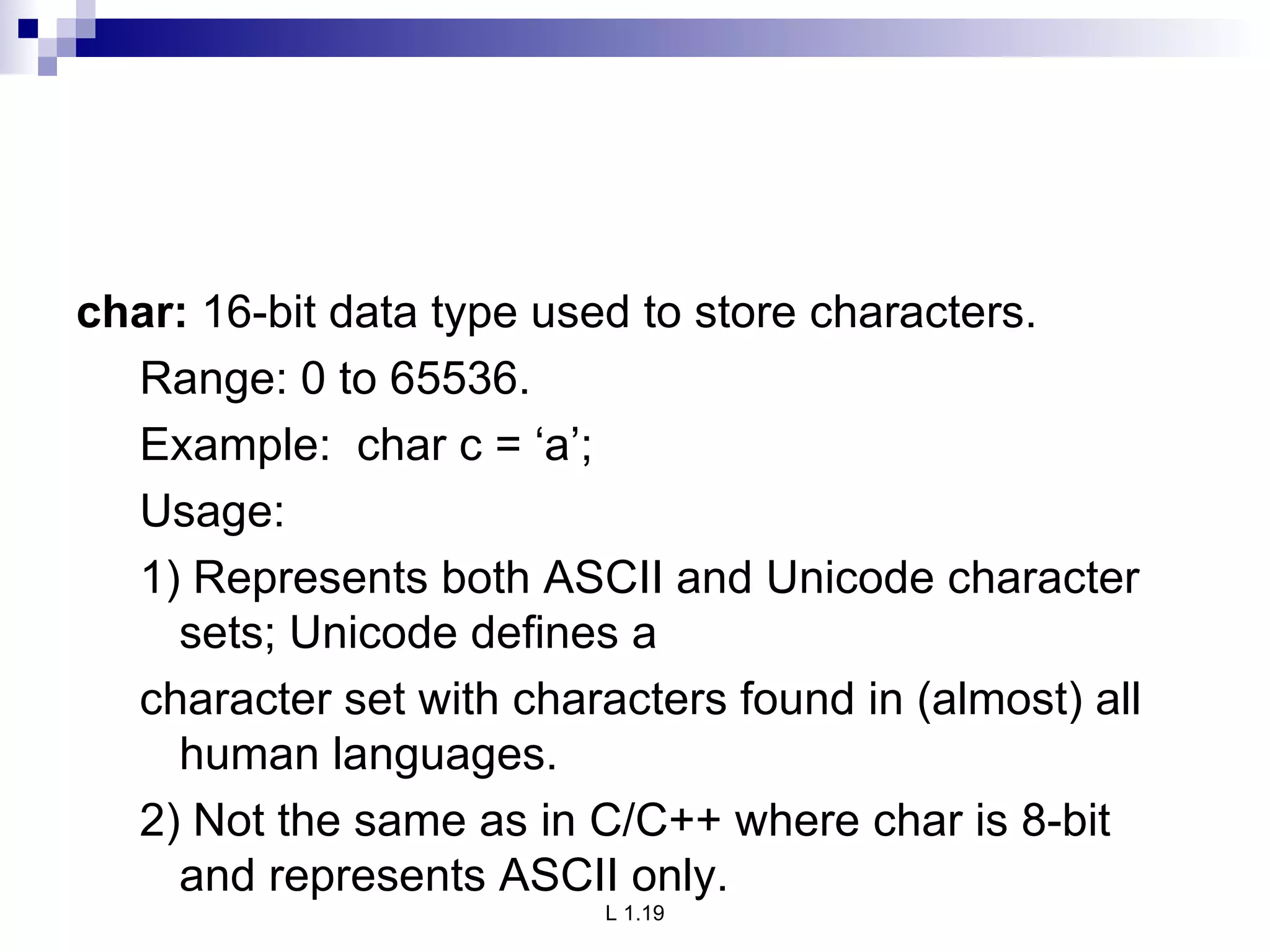 char: 16-bit data type used to store characters.

Range: 0 to 65536.

Example: char c = ‘a’;

Usage:

1) Represents both ASCII and Unicode character sets; Unicode defines a

character set with characters found in (almost) all human languages.

2) Not the same as in C/C++ where char is 8-bit and represents ASCII only.

L 1.19